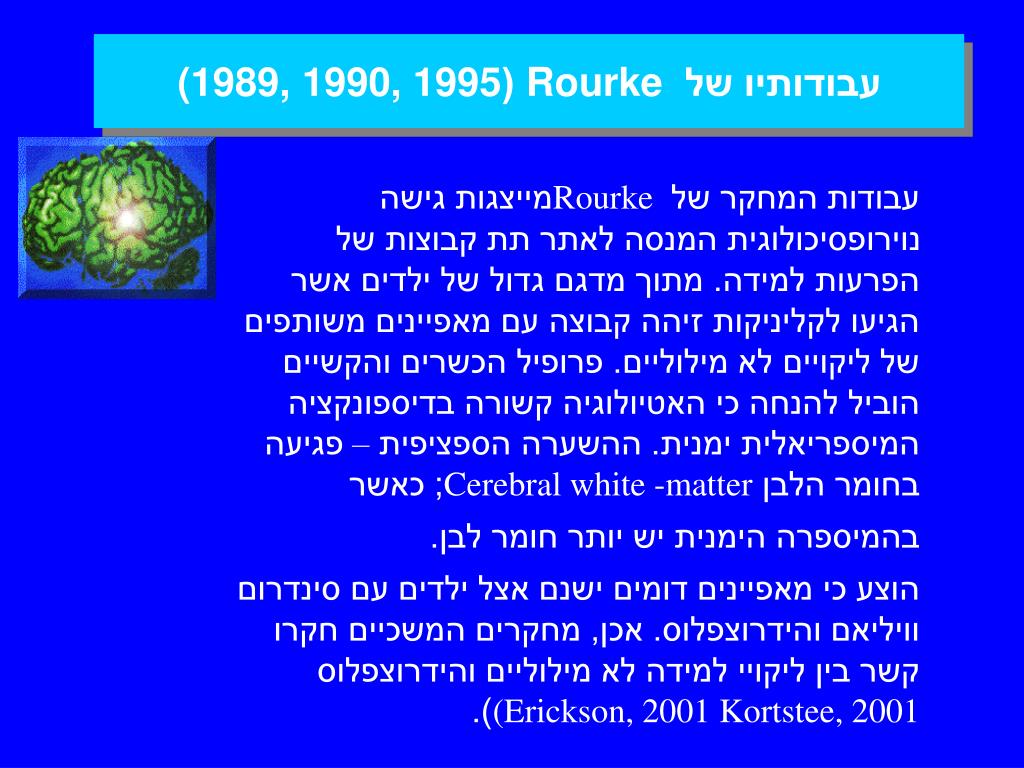 עבודותיו של Rourke (1989, 1990, 1995)

עבודות המחקר של Rourkeמייצגות גישה נוירופסיכולוגית המנסה לאתר תת קבוצות של הפרעות למידה. מתוך מדגם גדול של ילדים אשר הגיעו לקליניקות זיהה קבוצה עם מאפיינים משותפים של ליקויים לא מילוליים. פרופיל הכשרים והקשיים הוביל להנחה כי האטיולוגיה קשורה בדיספונקציה המיספריאלית ימנית. ההשערה הספציפית – פגיעה בחומר הלבן Cerebral white -matter; כאשר

בהמיספרה הימנית יש יותר חומר לבן.

הוצע כי מאפיינים דומים ישנם אצל ילדים עם סינדרום וויליאם והידרוצפלוס. אכן, מחקרים המשכיים חקרו קשר בין ליקויי למידה לא מילוליים והידרוצפלוס (Erickson, 2001 Kortstee, 2001).